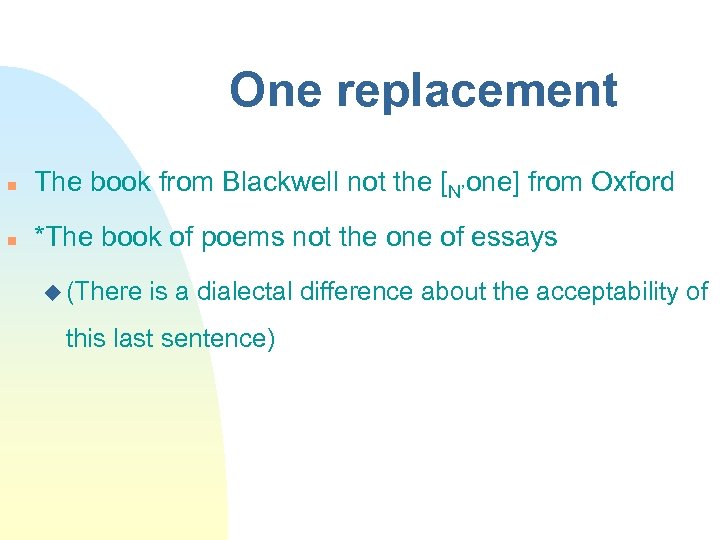 One replacement

The book from Blackwell not the [$_{N'}$one] from Oxford

*The book of poems not the one of essays

(There is a dialectal difference about the acceptability of this last sentence)